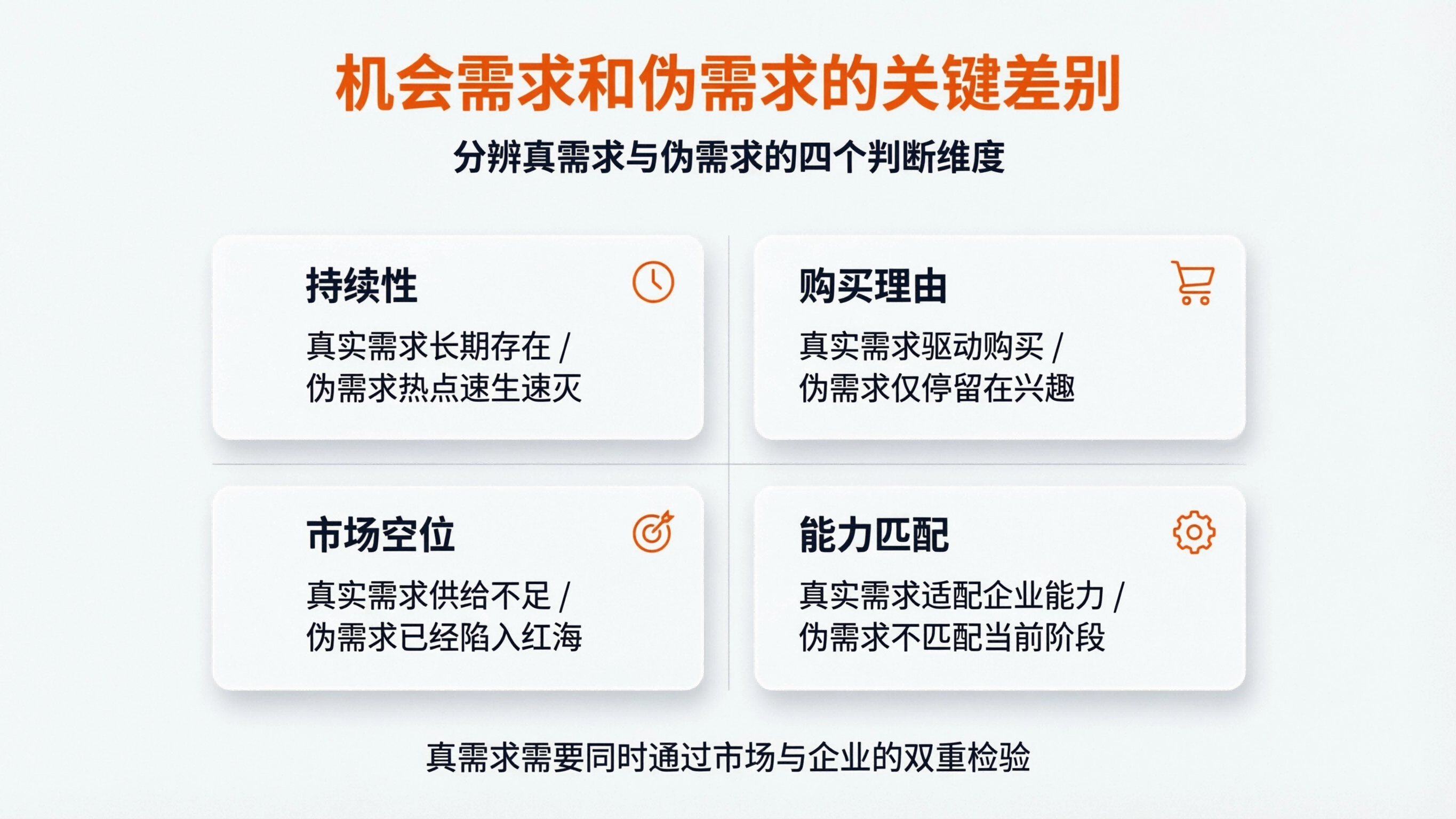 机会需求和伪需求的关键差别

分辨真需求与伪需求的四个判断维度

持续性

真实需求长期存在 / 伪需求热点速生速灭

购买理由

真实需求驱动购买 / 伪需求仅停留在兴趣

市场空位

真实需求供给不足 / 伪需求已经陷入红海

能力匹配

真实需求适配企业能力 / 伪需求不匹配当前阶段

真需求需要同时通过市场与企业的双重检验